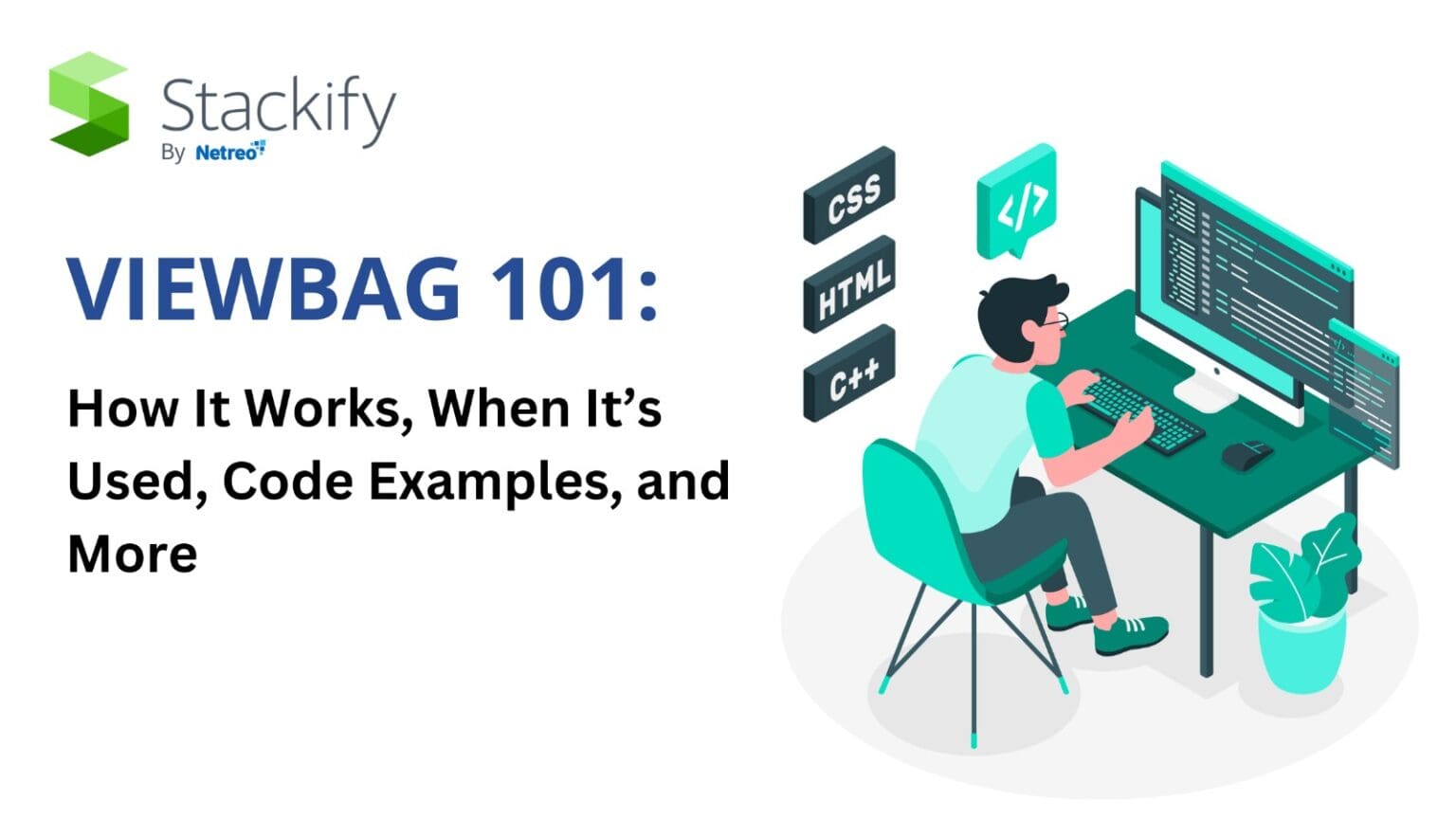 Stackify
By Netreo

VIEWBAG 101:

How It Works, When It's Used, Code Examples, and More

CSS
HTML
C++
</>